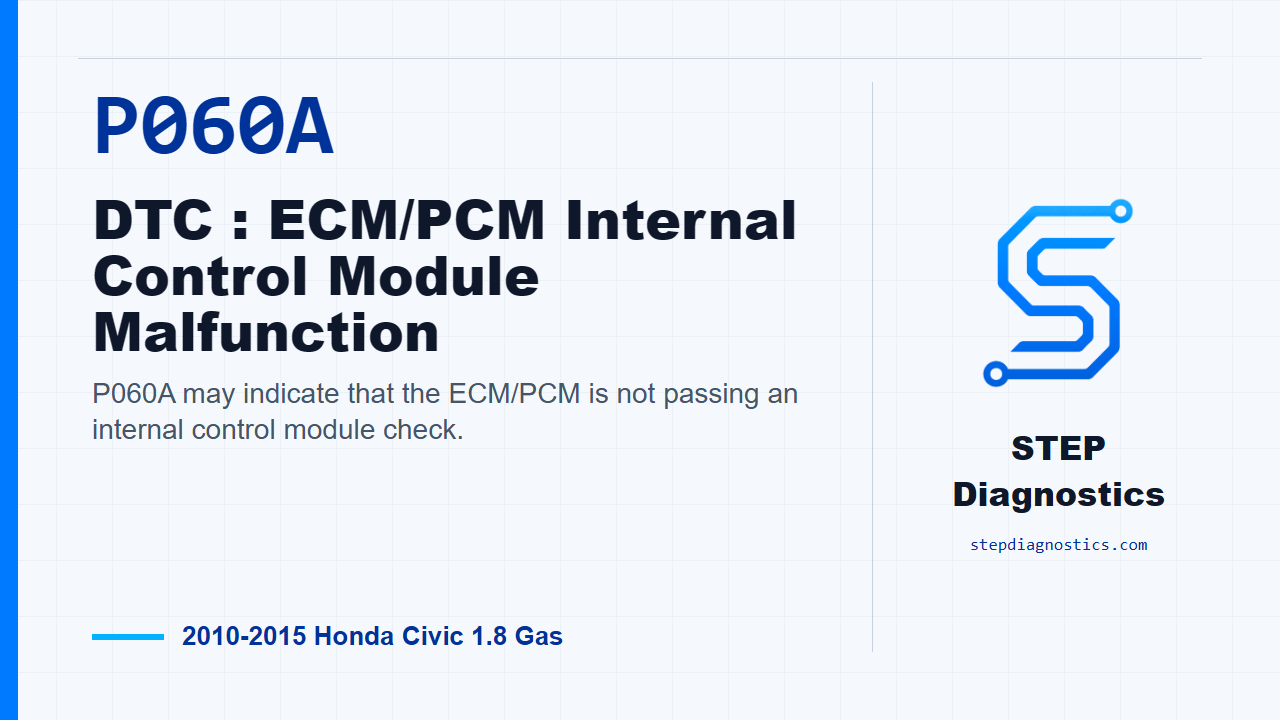 P060A

DTC : ECM/PCM Internal Control Module Malfunction

P060A may indicate that the ECM/PCM is not passing an internal control module check.

2010-2015 Honda Civic 1.8 Gas

STEP Diagnostics

stepdiagnostics.com